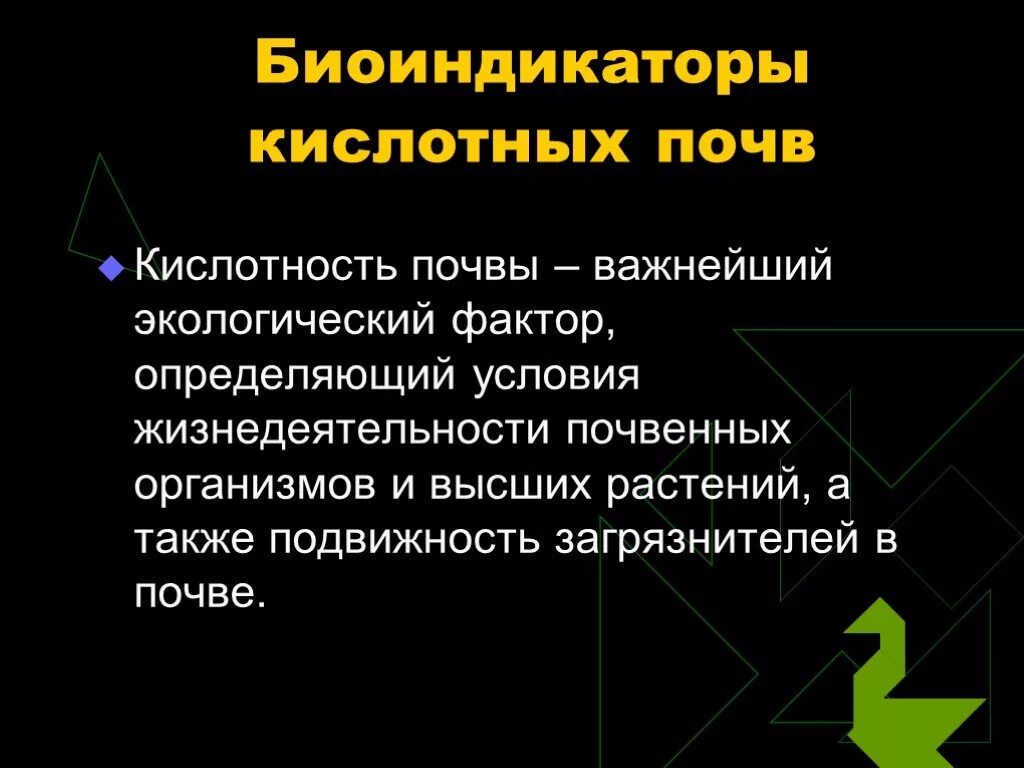 Биоиндикаторы кислотных почв

Кислотность почвы – важнейший экологический фактор, определяющий условия жизнедеятельности почвенных организмов и высших растений, а также подвижность загрязнителей в почве.